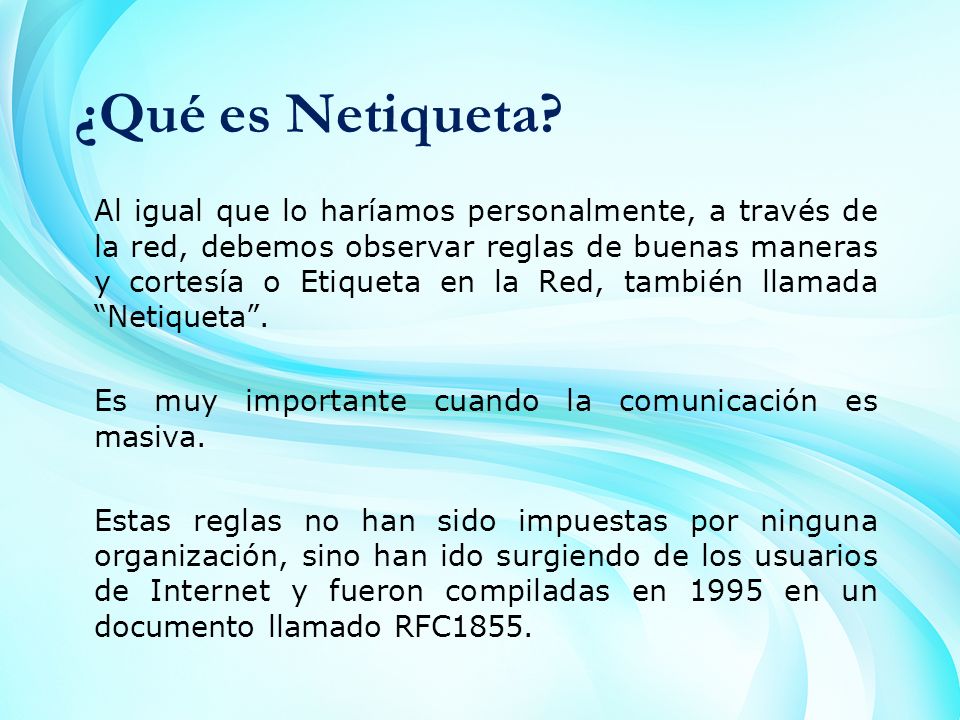 ¿Qué es Netiqueta?

Al igual que lo haríamos personalmente, a través de la red, debemos observar reglas de buenas maneras y cortesía o Etiqueta en la Red, también llamada “Netiqueta”.

Es muy importante cuando la comunicación es masiva.

Estas reglas no han sido impuestas por ninguna organización, sino han ido surgiendo de los usuarios de Internet y fueron compiladas en 1995 en un documento llamado RFC1855.